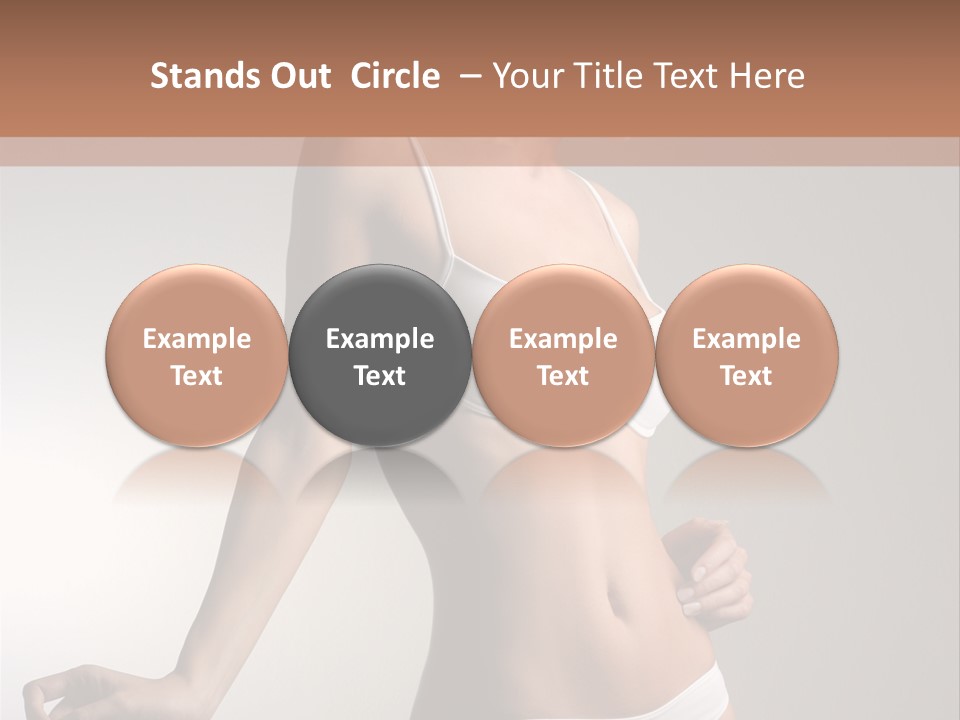 Stands Out  Circle  – Your Title Text Here

Example Text

Example Text

Example Text

Example Text